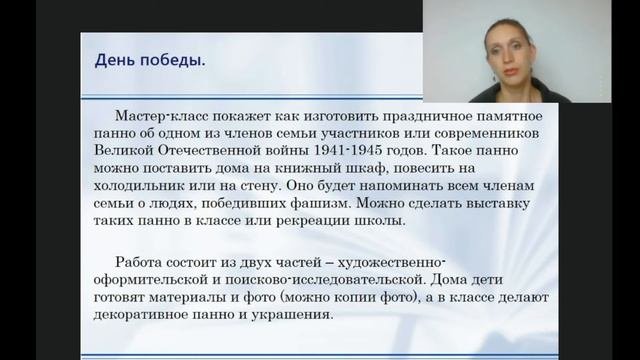 День победы.

Мастер-класс покажет как изготовить праздничное памятное панно об одном из членов семьи участников или современников Великой Отечественной войны 1941-1945 годов. Такое панно можно поставить дома на книжный шкаф, повесить на холодильник или на стену. Оно будет напоминать всем членам семьи о людях, победивших фашизм. Можно сделать выставку таких панно в классе или рекреации школы.

Работа состоит из двух частей – художественно-оформительской и поисково-исследовательской. Дома дети готовят материалы и фото (можно копии фото), а в классе делают декоративное панно и украшения.